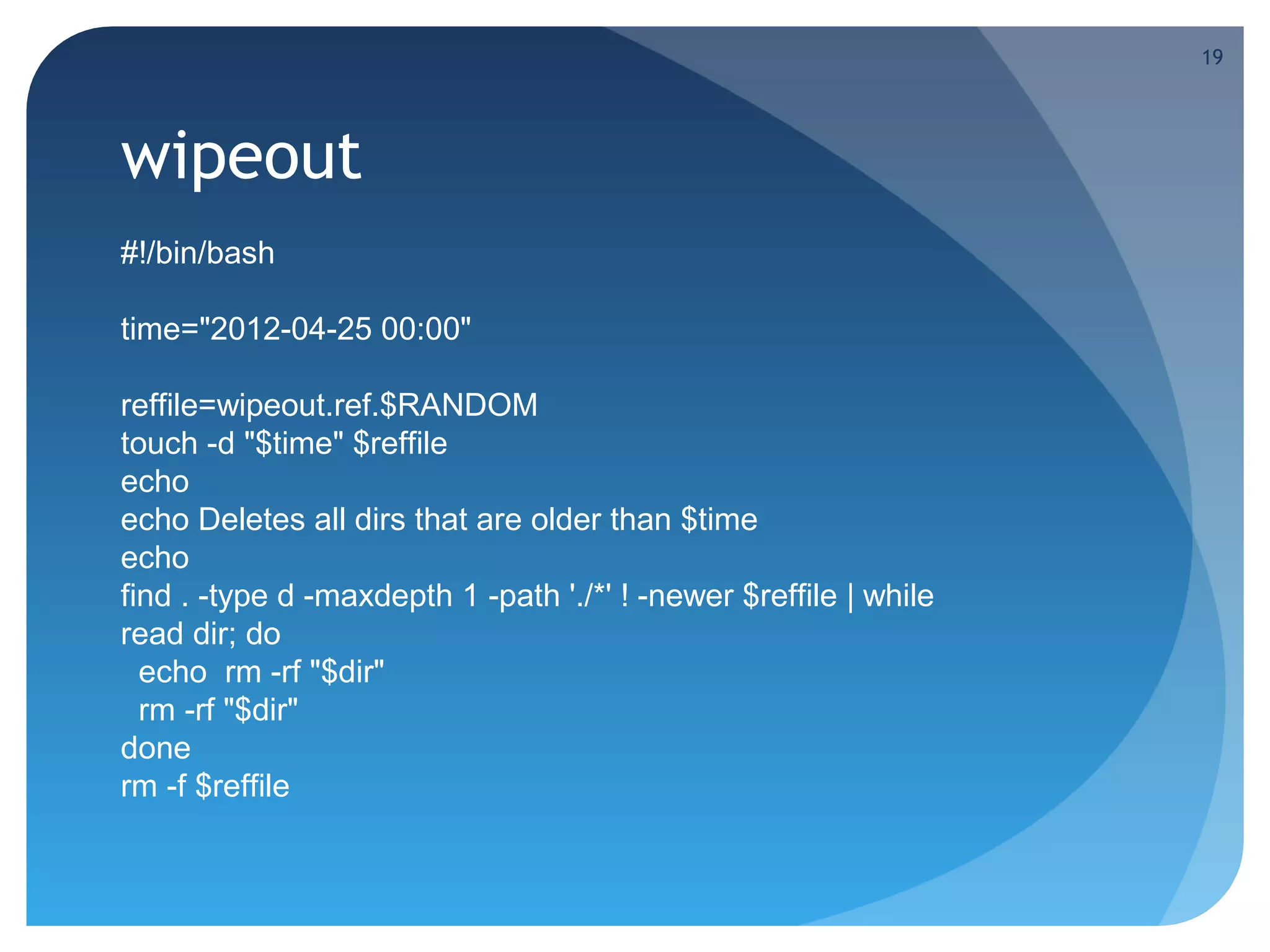 19

wipeout

#!/bin/bash

time="2012-04-25 00:00"

reffile=wipeout.ref.$RANDOM
touch -d "$time" $reffile
echo
echo Deletes all dirs that are older than $time
echo
find . -type d -maxdepth 1 -path './*' ! -newer $reffile | while read dir; do
  echo  rm -rf "$dir"
  rm -rf "$dir"
done
rm -f $reffile